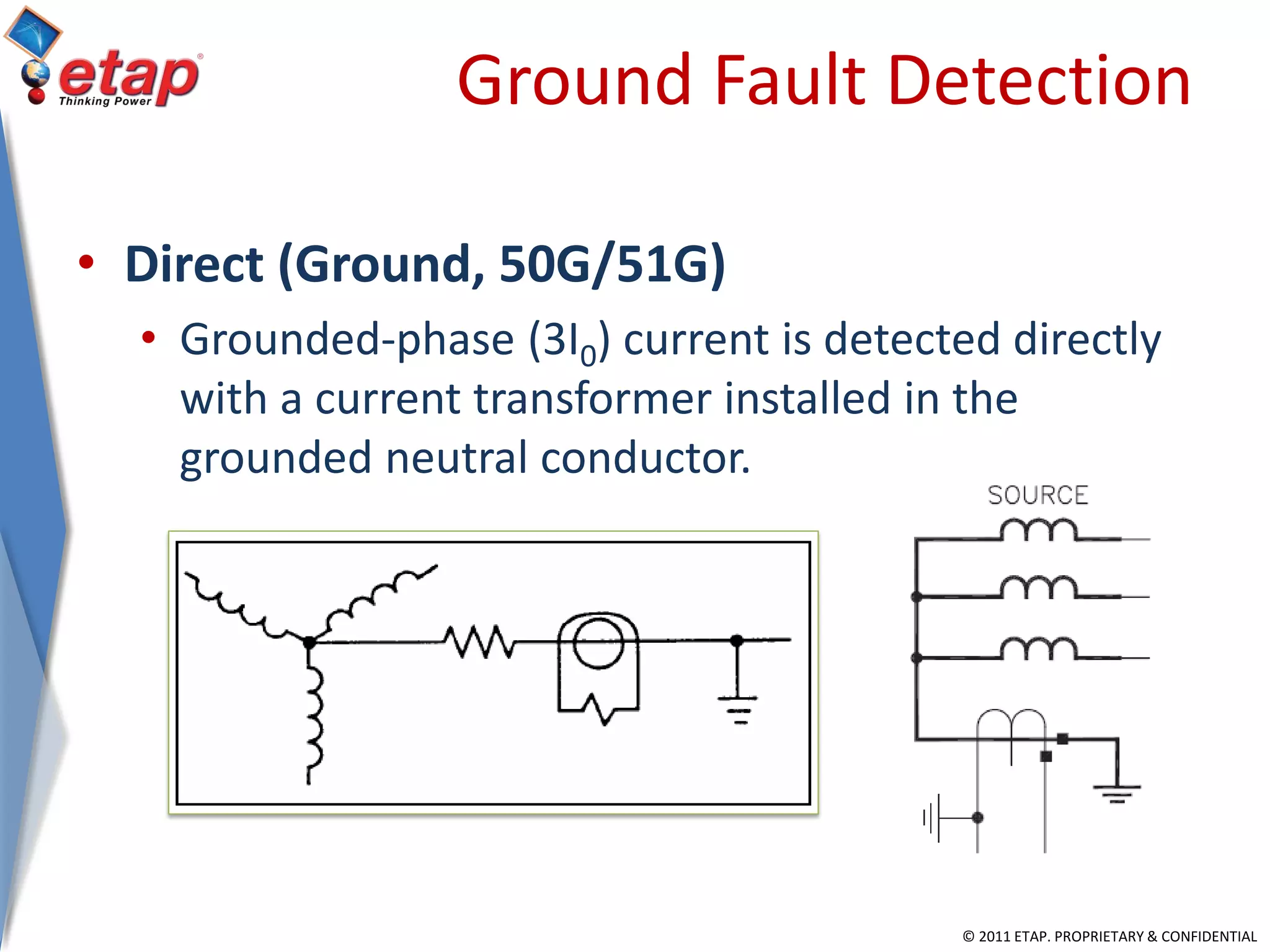 etap®
Thinking Power

Ground Fault Detection

• Direct (Ground, 50G/51G)
• Grounded-phase ($3I_0$) current is detected directly with a current transformer installed in the grounded neutral conductor.

SOURCE

© 2011 ETAP. PROPRIETARY & CONFIDENTIAL